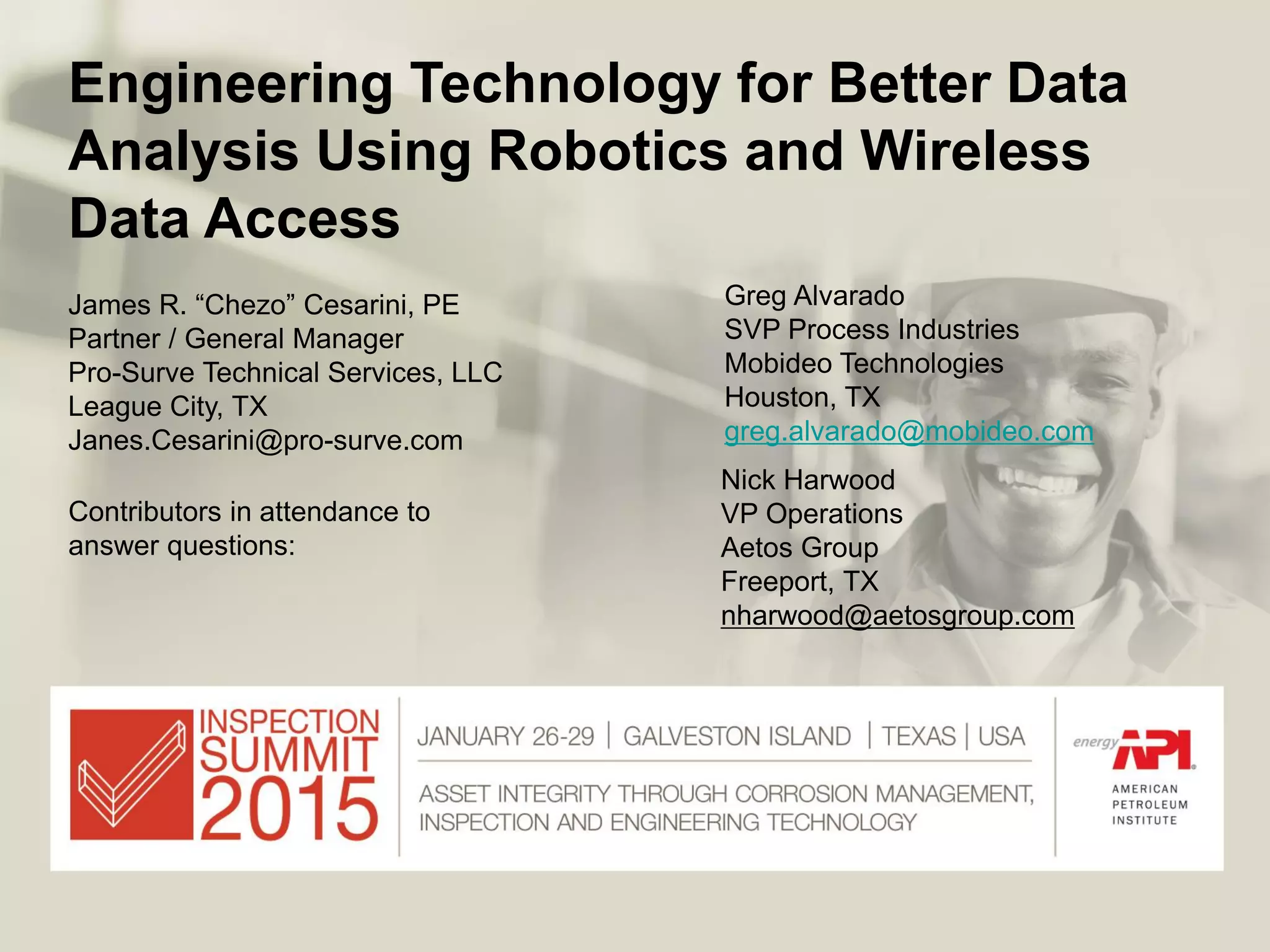 Engineering Technology for Better Data Analysis Using Robotics and Wireless Data Access

James R. “Chezo” Cesarini, PE
Partner / General Manager
Pro-Surve Technical Services, LLC
League City, TX
Janes.Cesarini@pro-surve.com

Contributors in attendance to answer questions:

Greg Alvarado
SVP Process Industries
Mobideo Technologies
Houston, TX
greg.alvarado@mobideo.com

Nick Harwood
VP Operations
Aetos Group
Freeport, TX
nharwood@aetosgroup.com

INSPECTION SUMMIT 2015

JANUARY 26-29 | GALVESTON ISLAND | TEXAS | USA

ASSET INTEGRITY THROUGH CORROSION MANAGEMENT, INSPECTION AND ENGINEERING TECHNOLOGY

energy API
AMERICAN PETROLEUM INSTITUTE